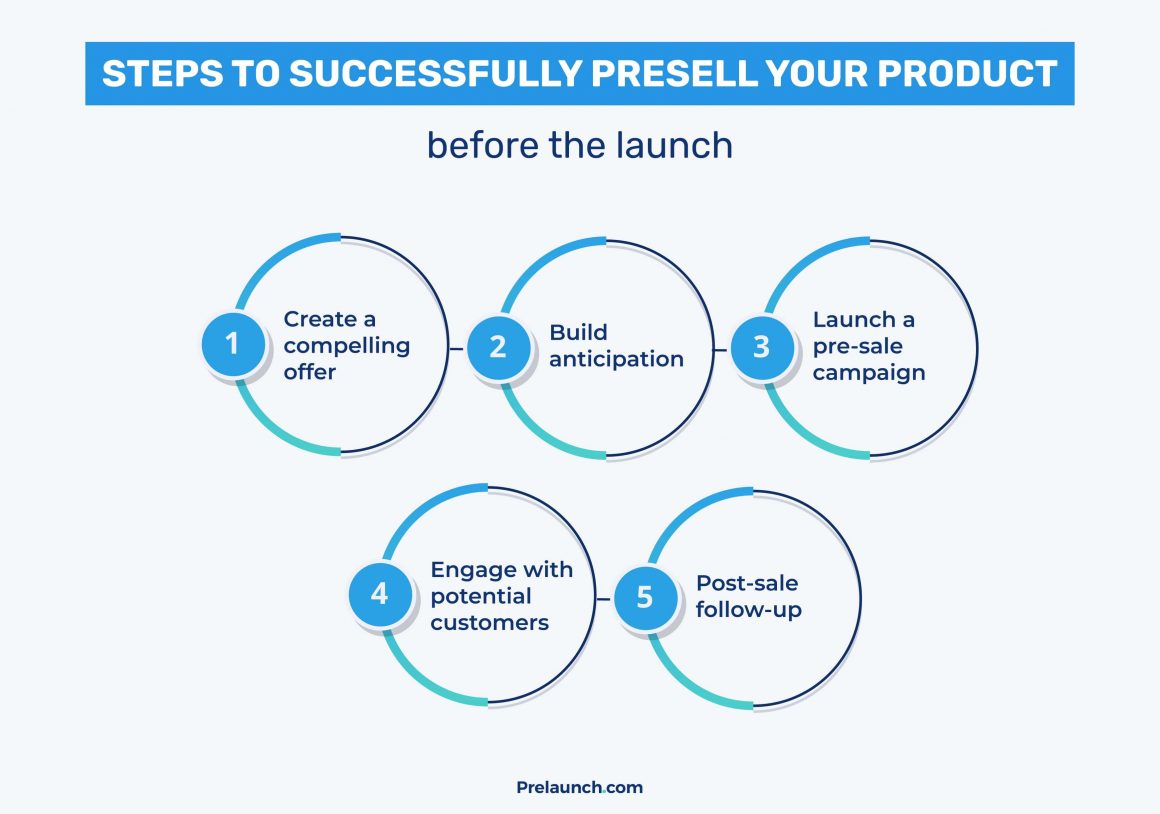 STEPS TO SUCCESSFULLY PRESELL YOUR PRODUCT

before the launch

1 Create a compelling offer

2 Build anticipation

3 Launch a pre-sale campaign

4 Engage with potential customers

5 Post-sale follow-up

Prelaunch.com